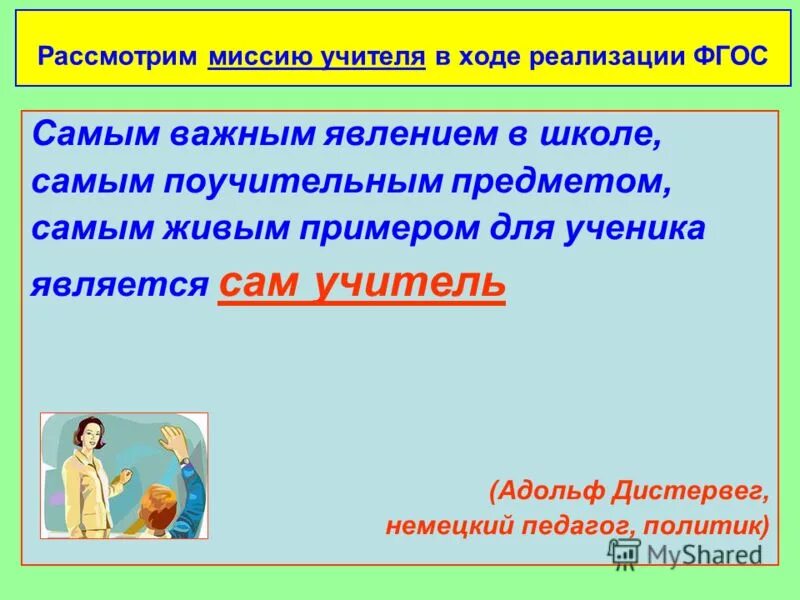 Рассмотрим миссию учителя в ходе реализации ФГОС

Самым важным явлением в школе, самым поучительным предметом, самым живым примером для ученика является сам учитель

(Адольф Дистервег, немецкий педагог, политик)

MyShared